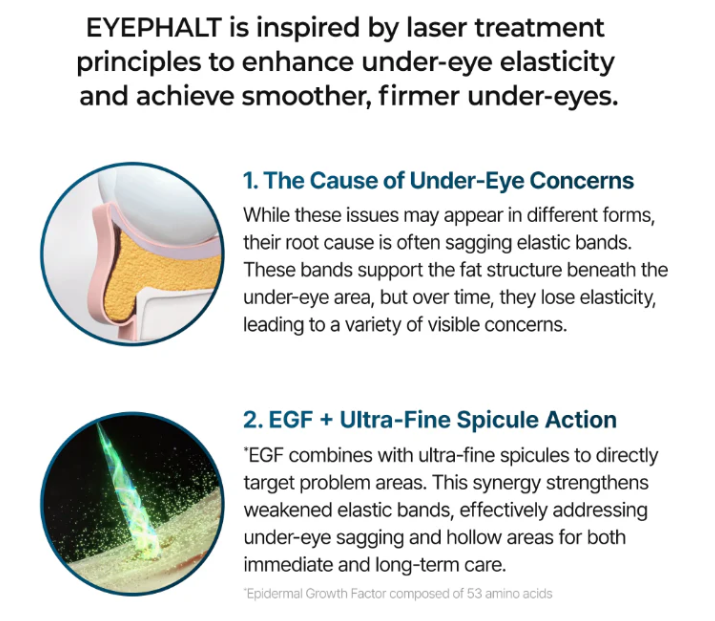 EYEPHALT is inspired by laser treatment principles to enhance under-eye elasticity and achieve smoother, firmer under-eyes.

1. The Cause of Under-Eye Concerns

While these issues may appear in different forms, their root cause is often sagging elastic bands. These bands support the fat structure beneath the under-eye area, but over time, they lose elasticity, leading to a variety of visible concerns.

2. EGF + Ultra-Fine Spicule Action

*EGF combines with ultra-fine spicules to directly target problem areas. This synergy strengthens weakened elastic bands, effectively addressing under-eye sagging and hollow areas for both immediate and long-term care.

*Epidermal Growth Factor composed of 53 amino acids